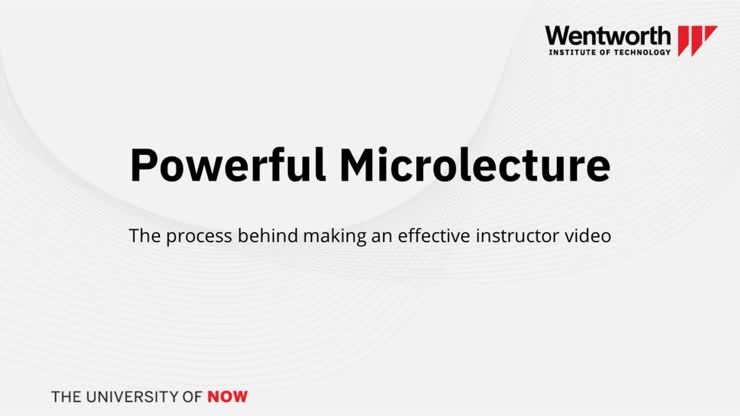 Wentworth
INSTITUTE OF TECHNOLOGY

Powerful Microlecture

The process behind making an effective instructor video

THE UNIVERSITY OF NOW